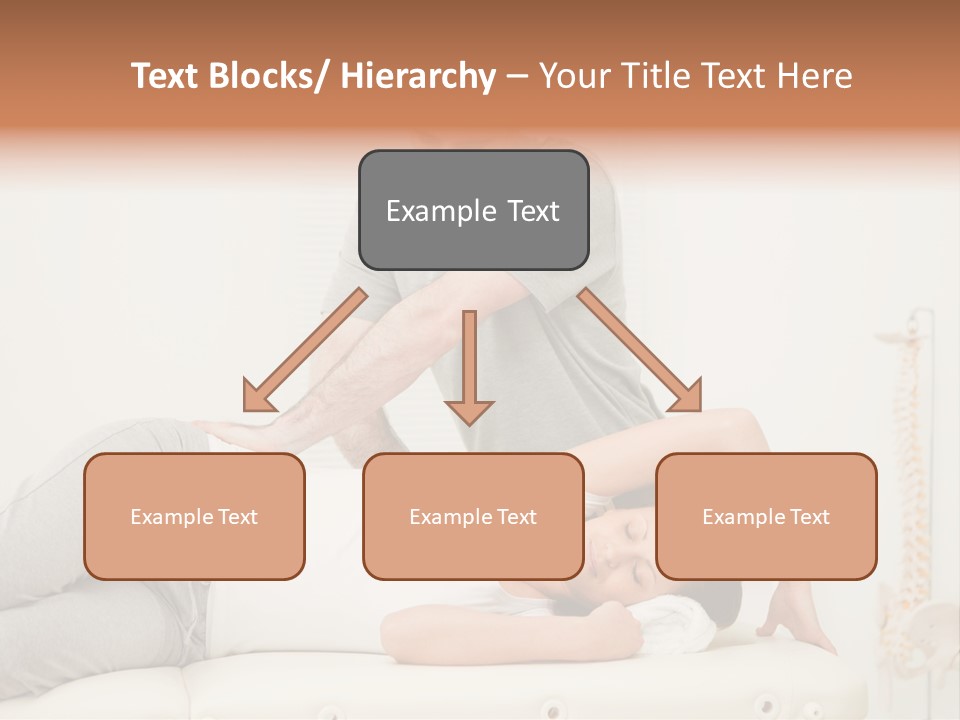 Text Blocks/ Hierarchy – Your Title Text Here

Example Text

Example Text

Example Text

Example Text